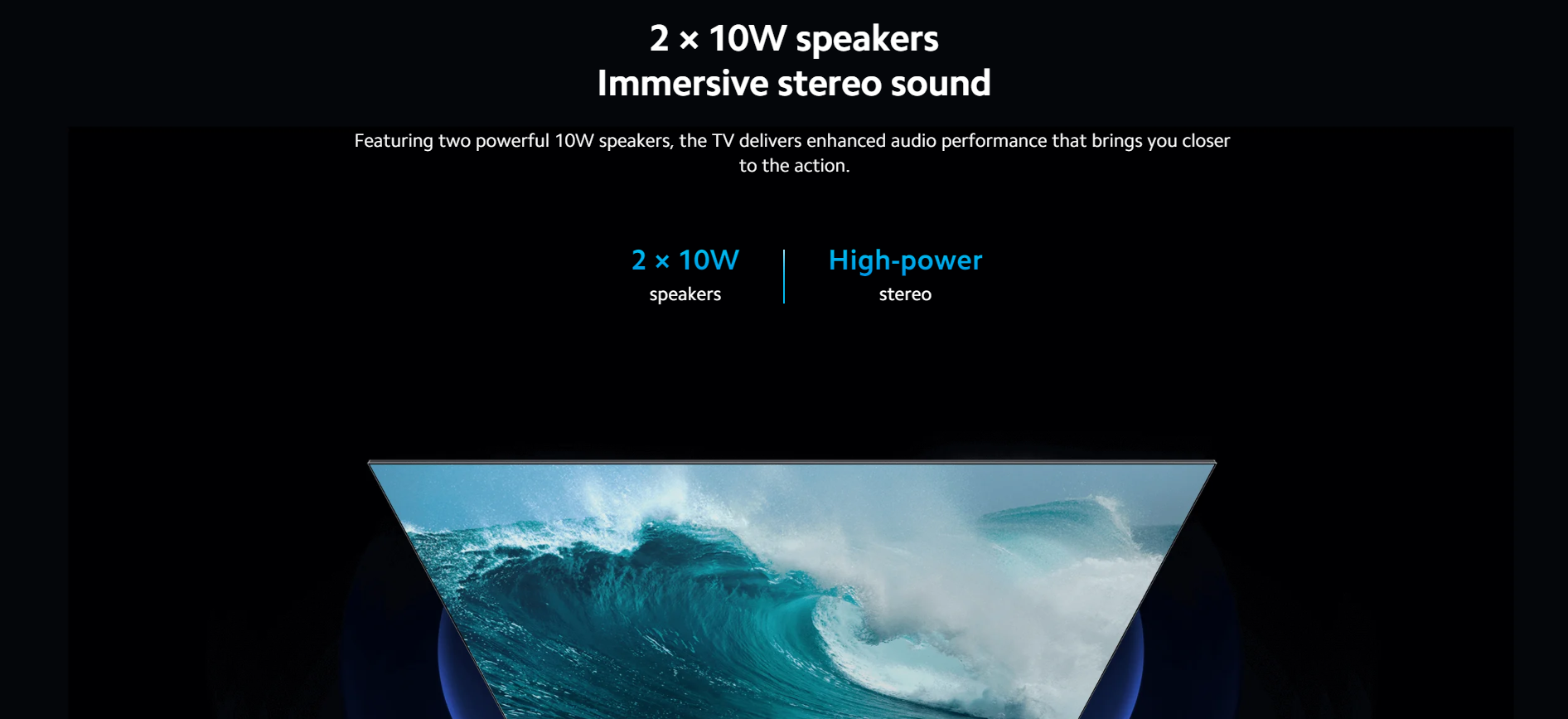 2 × 10W speakers
Immersive stereo sound

Featuring two powerful 10W speakers, the TV delivers enhanced audio performance that brings you closer to the action.

2 × 10W
speakers

High-power
stereo